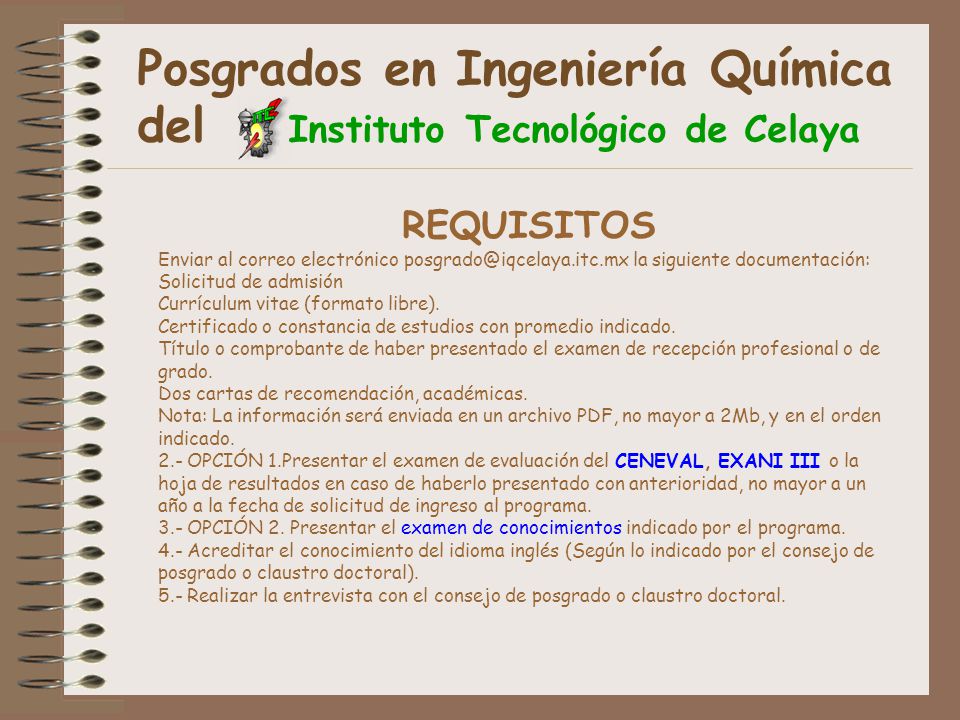 Posgrados en Ingeniería Química del Instituto Tecnológico de Celaya

REQUISITOS

Enviar al correo electrónico posgrado@iqcelaya.itc.mx la siguiente documentación:
Solicitud de admisión
Currículum vitae (formato libre).
Certificado o constancia de estudios con promedio indicado.
Título o comprobante de haber presentado el examen de recepción profesional o de grado.
Dos cartas de recomendación, académicas.
Nota: La información será enviada en un archivo PDF, no mayor a 2Mb, y en el orden indicado.
2.- OPCIÓN 1.Presentar el examen de evaluación del CENEVAL, EXANI III o la hoja de resultados en caso de haberlo presentado con anterioridad, no mayor a un año a la fecha de solicitud de ingreso al programa.
3.- OPCIÓN 2. Presentar el examen de conocimientos indicado por el programa.
4.- Acreditar el conocimiento del idioma inglés (Según lo indicado por el consejo de posgrado o claustro doctoral).
5.- Realizar la entrevista con el consejo de posgrado o claustro doctoral.